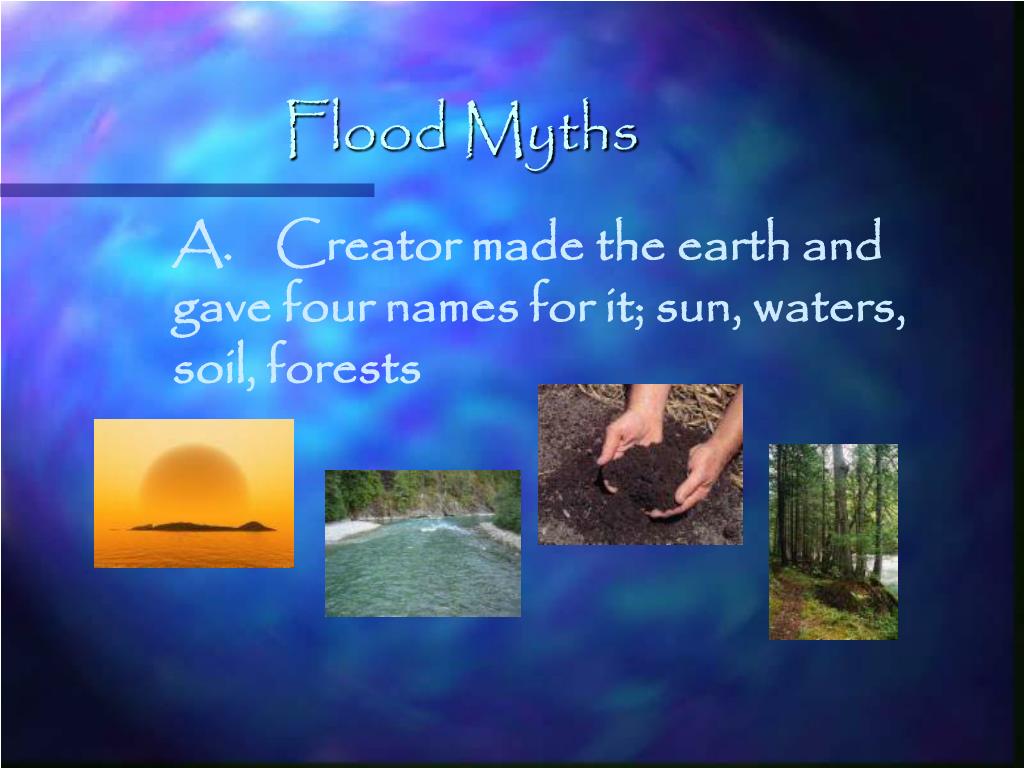 Flood Myths

A. Creator made the earth and gave four names for it; sun, waters, soil, forests